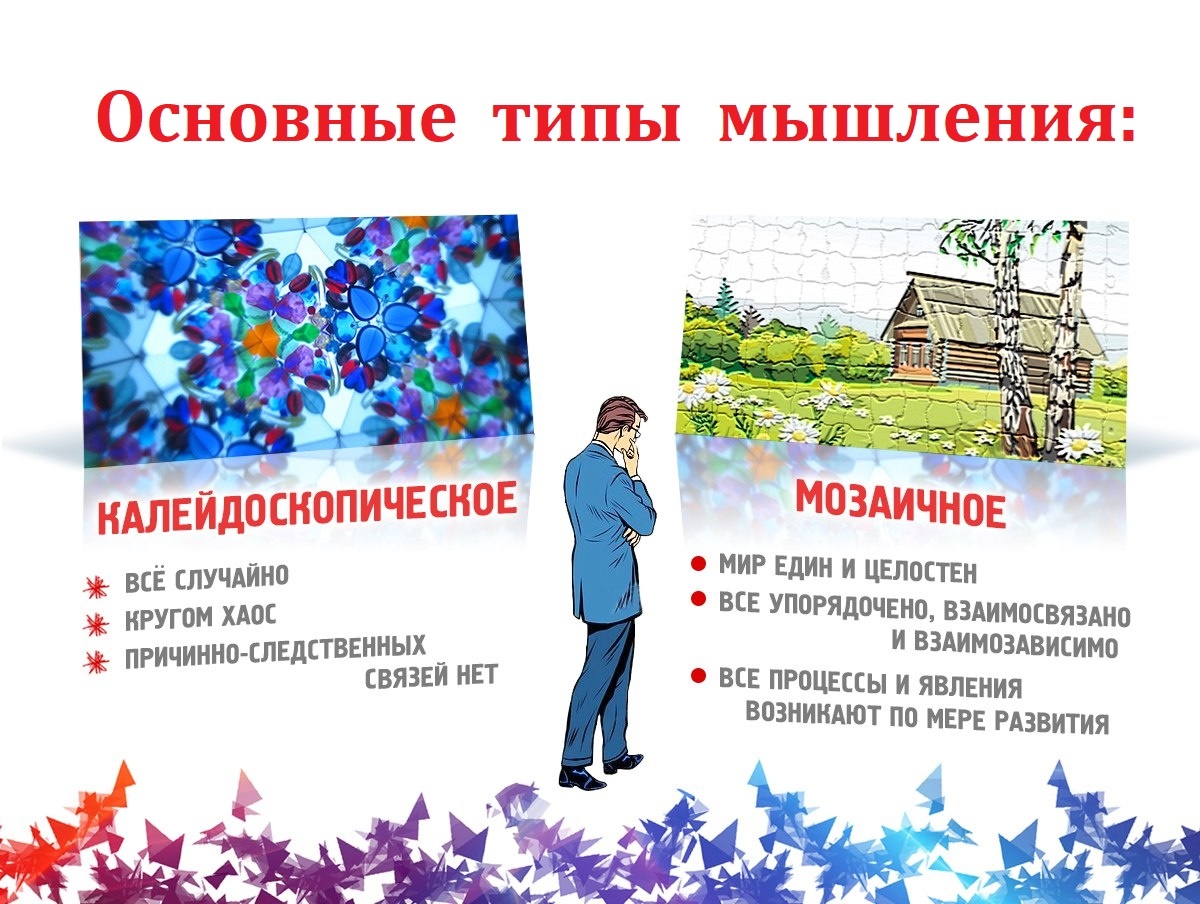 Основные типы мышления:

КАЛЕЙДОСКОПИЧЕСКОЕ

ВСЁ СЛУЧАЙНО
КРУГОМ ХАОС
ПРИЧИННО-СЛЕДСТВЕННЫХ СВЯЗЕЙ НЕТ

МОЗАИЧНОЕ

МИР ЕДИН И ЦЕЛОСТЕН
ВСЕ УПОРЯДОЧЕНО, ВЗАИМОСВЯЗАНО И ВЗАИМОЗАВИСИМО
ВСЕ ПРОЦЕССЫ И ЯВЛЕНИЯ ВОЗНИКАЮТ ПО МЕРЕ РАЗВИТИЯ